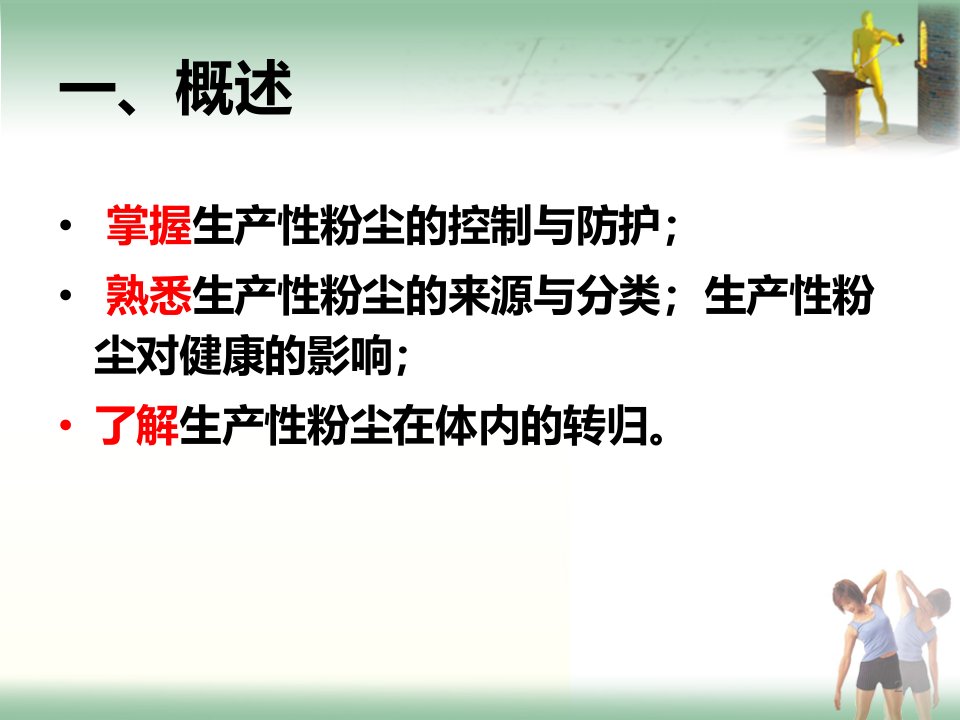 一、概述

• 掌握生产性粉尘的控制与防护；

• 熟悉生产性粉尘的来源与分类；生产性粉尘对健康的影响；

• 了解生产性粉尘在体内的转归。